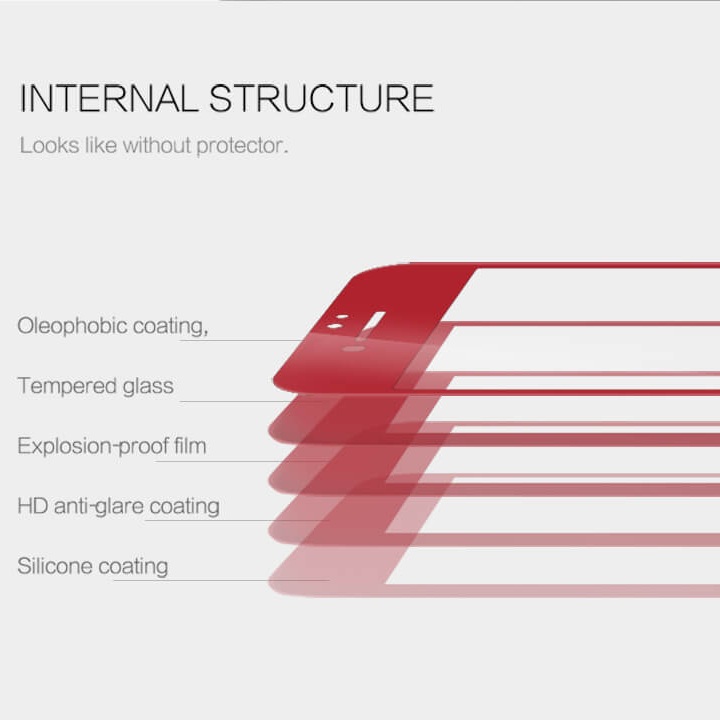 INTERNAL STRUCTURE

Looks like without protector.

Oleophobic coating,

Tempered glass

Explosion-proof film

HD anti-glare coating

Silicone coating